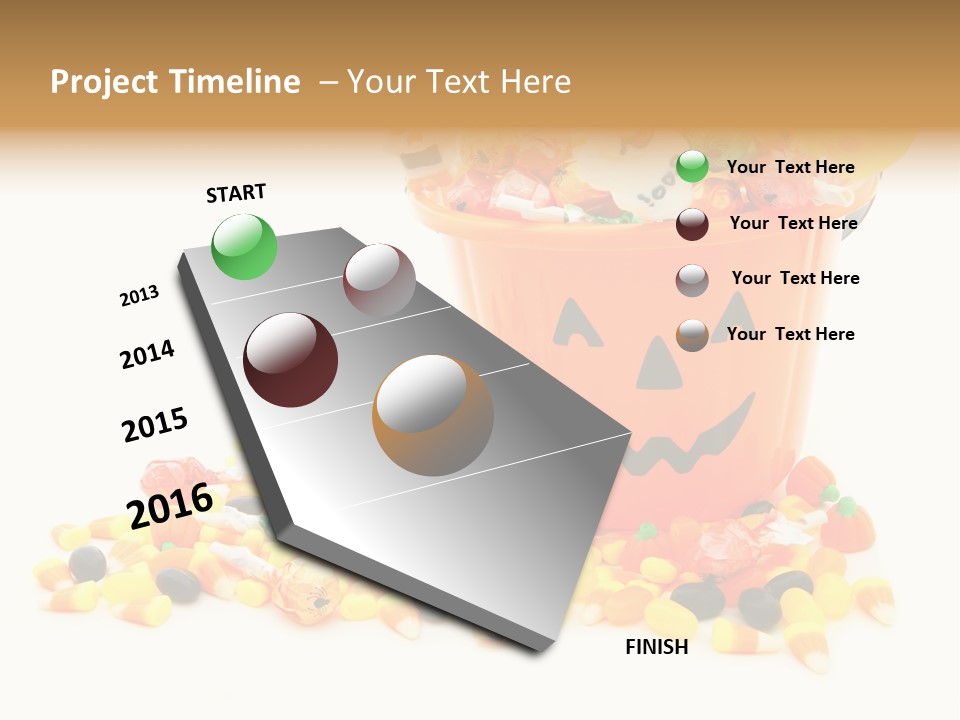 Project Timeline – Your Text Here

START

2013

2014

2015

2016

FINISH

Your Text Here

Your Text Here

Your Text Here

Your Text Here